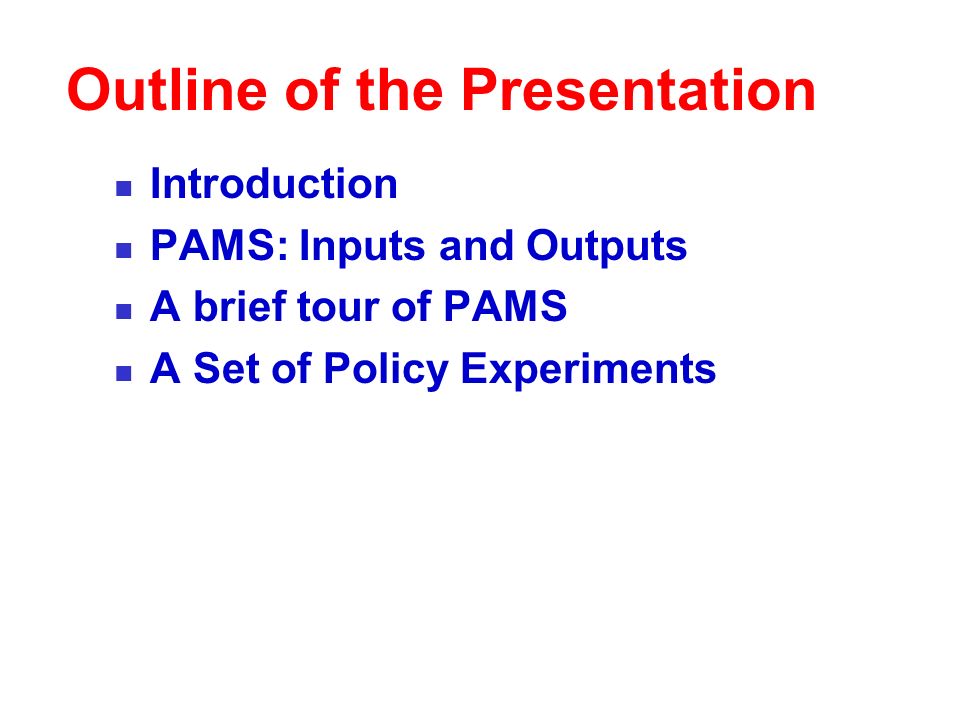 Outline of the Presentation

- Introduction
- PAMS: Inputs and Outputs
- A brief tour of PAMS
- A Set of Policy Experiments